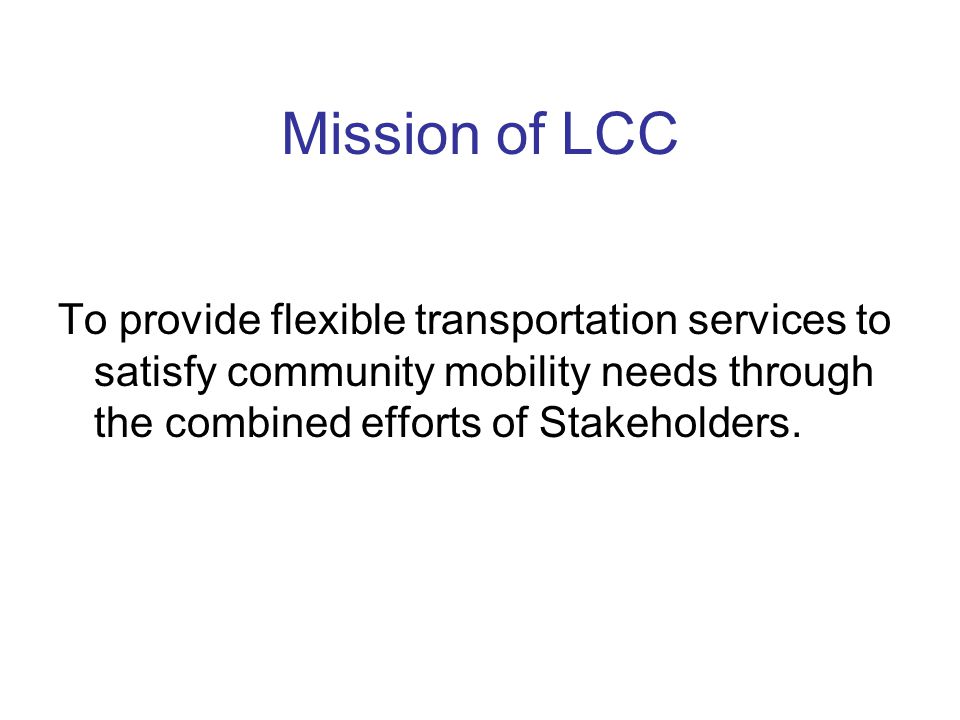 Mission of LCC

To provide flexible transportation services to satisfy community mobility needs through the combined efforts of Stakeholders.